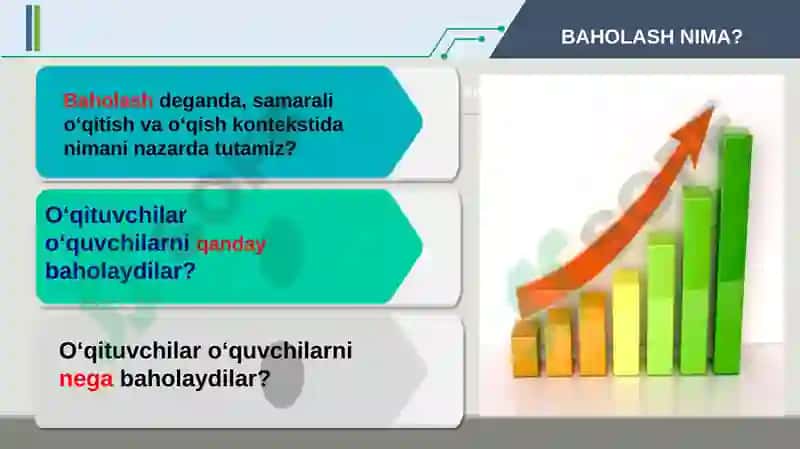 BAHOLASH NIMA?

Baholash deganda, samarali o‘qitish va o‘qish kontekstida nimani nazarda tutamiz?

O‘qituvchilar o‘quvchilarni qanday baholaydilar?

O‘qituvchilar o‘quvchilarni nega baholaydilar?